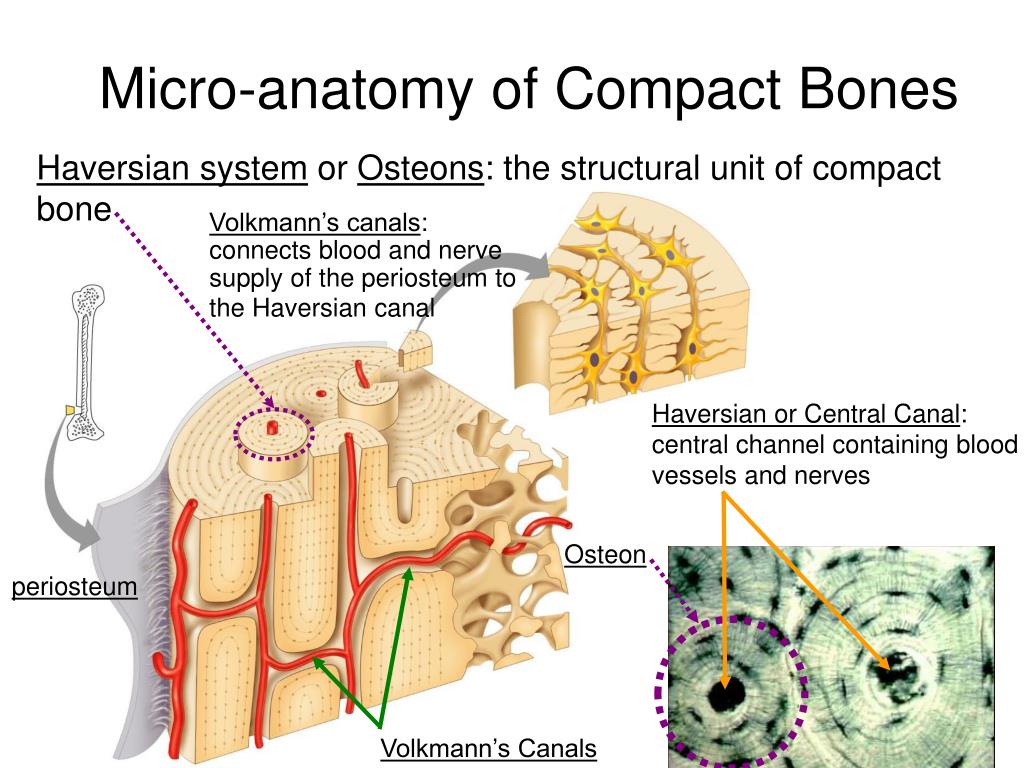 Micro-anatomy of Compact Bones

Haversian system or Osteons: the structural unit of compact bone

Volkmann's canals: connects blood and nerve supply of the periosteum to the Haversian canal

Haversian or Central Canal: central channel containing blood vessels and nerves

Osteon

periosteum

Volkmann's Canals